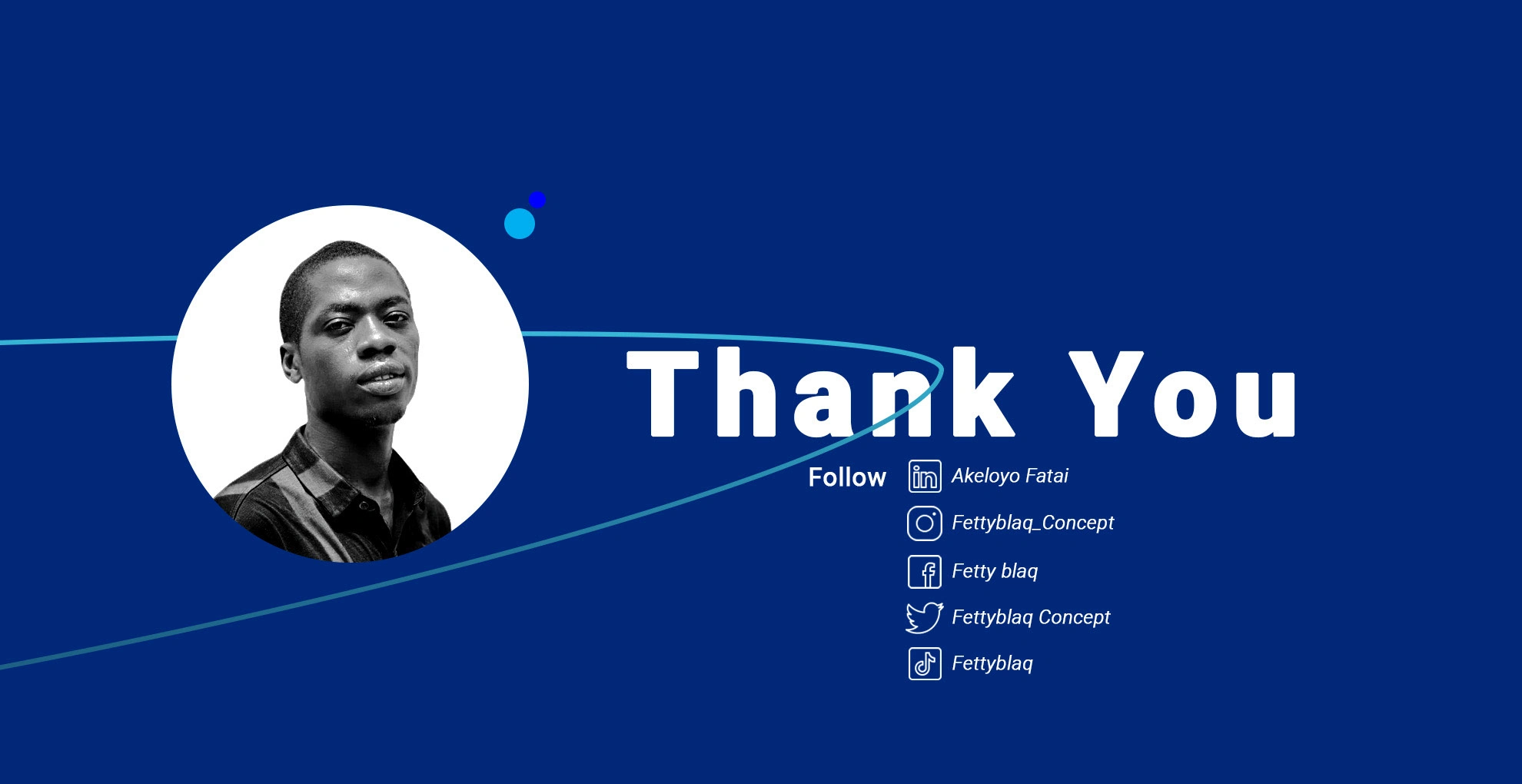 Thank You

Follow

Akeloyo Fatai

Fettyblaq_Concept

Fetty blaq

Fettyblaq Concept

Fettyblaq